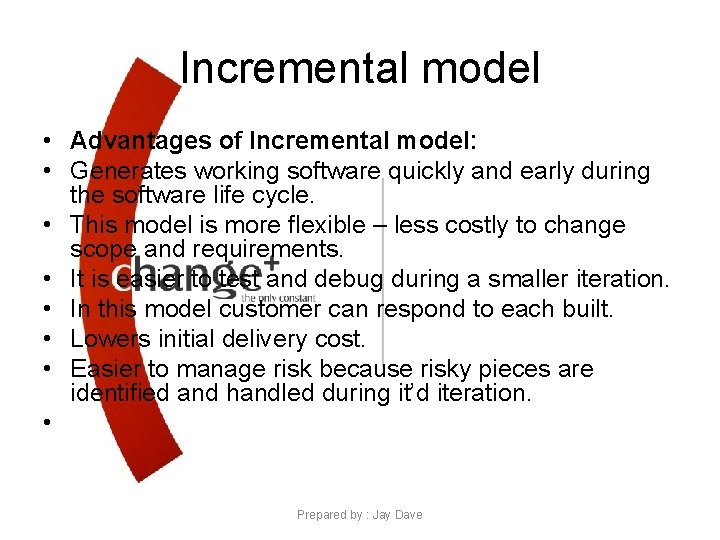 Incremental model

• Advantages of Incremental model:
• Generates working software quickly and early during the software life cycle.
• This model is more flexible – less costly to change scope and requirements.
• It is easier to test and debug during a smaller iteration.
• In this model customer can respond to each built.
• Lowers initial delivery cost.
• Easier to manage risk because risky pieces are identified and handled during it'd iteration.
•

Prepared by : Jay Dave

change+
the only constant